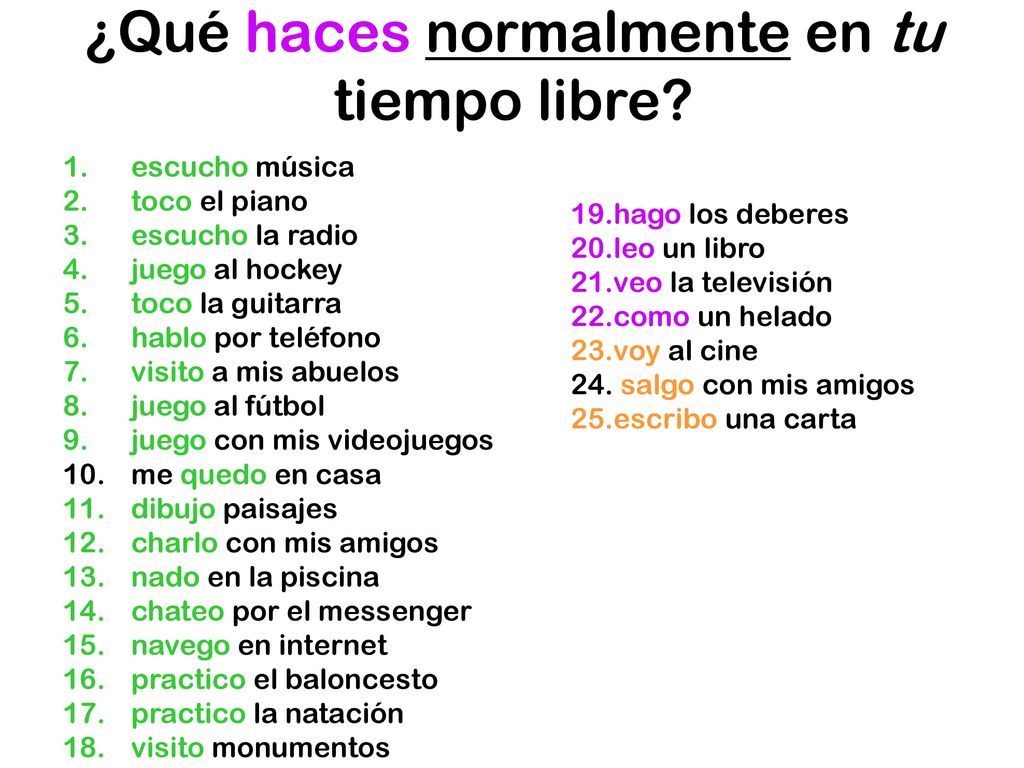 ¿Qué haces normalmente en tu tiempo libre?

1. escucho música
2. toco el piano
3. escucho la radio
4. juego al hockey
5. toco la guitarra
6. hablo por teléfono
7. visito a mis abuelos
8. juego al fútbol
9. juego con mis videojuegos
10. me quedo en casa
11. dibujo paisajes
12. charlo con mis amigos
13. nado en la piscina
14. chateo por el messenger
15. navego en internet
16. practico el baloncesto
17. practico la natación
18. visito monumentos

19.hago los deberes
20.leo un libro
21.veo la televisión
22.como un helado
23.voy al cine
24. salgo con mis amigos
25.escribo una carta